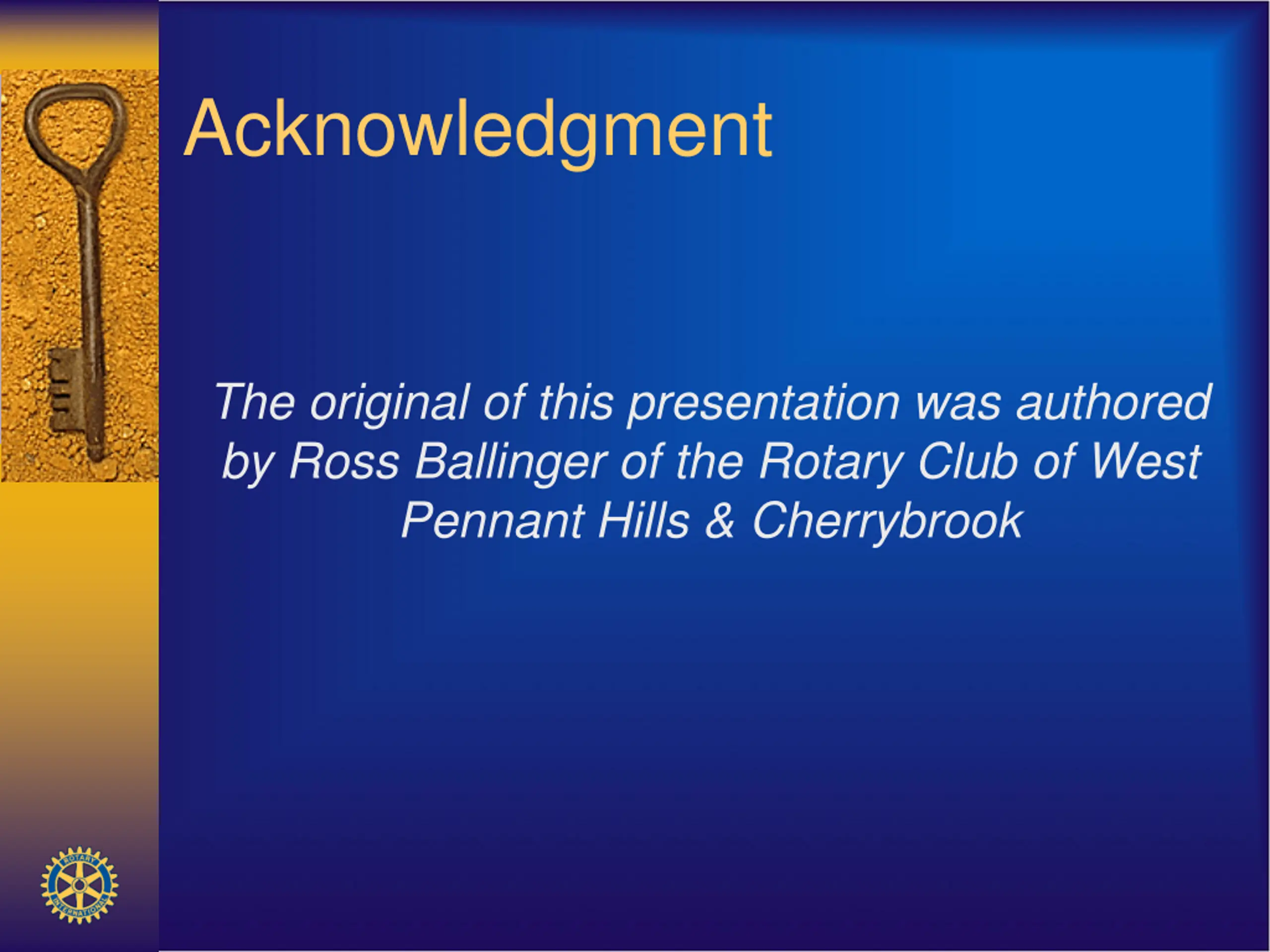 Acknowledgment

The original of this presentation was authored by Ross Ballinger of the Rotary Club of West Pennant Hills & Cherrybrook

ROTARY INTERNATIONAL